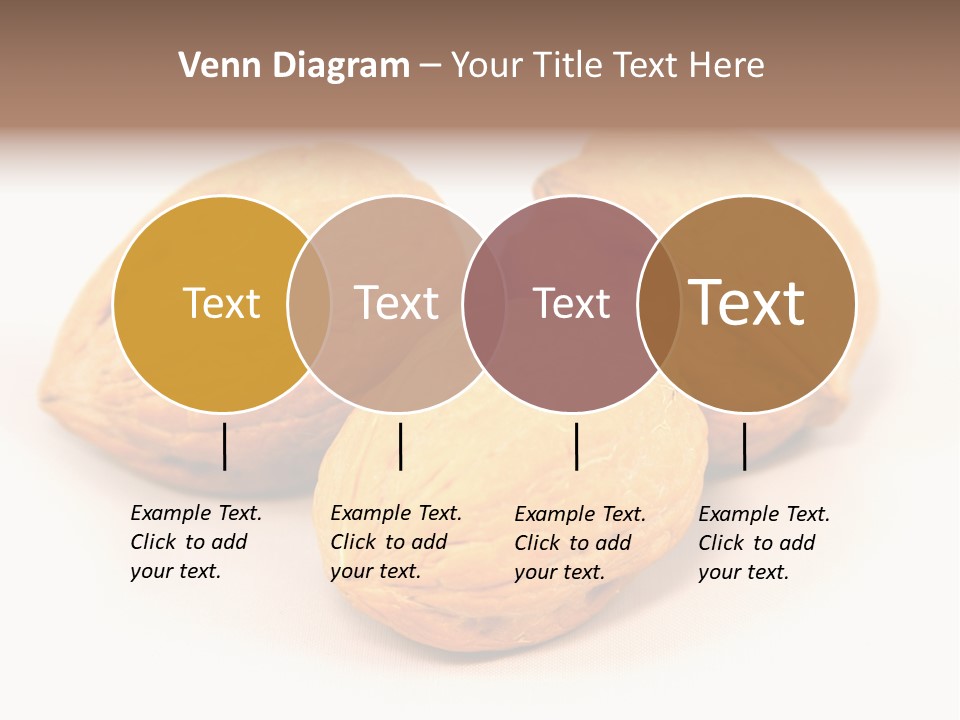 Venn Diagram – Your Title Text Here

Text

Text

Text

Text

Example Text. Click to add your text.

Example Text. Click to add your text.

Example Text. Click to add your text.

Example Text. Click to add your text.